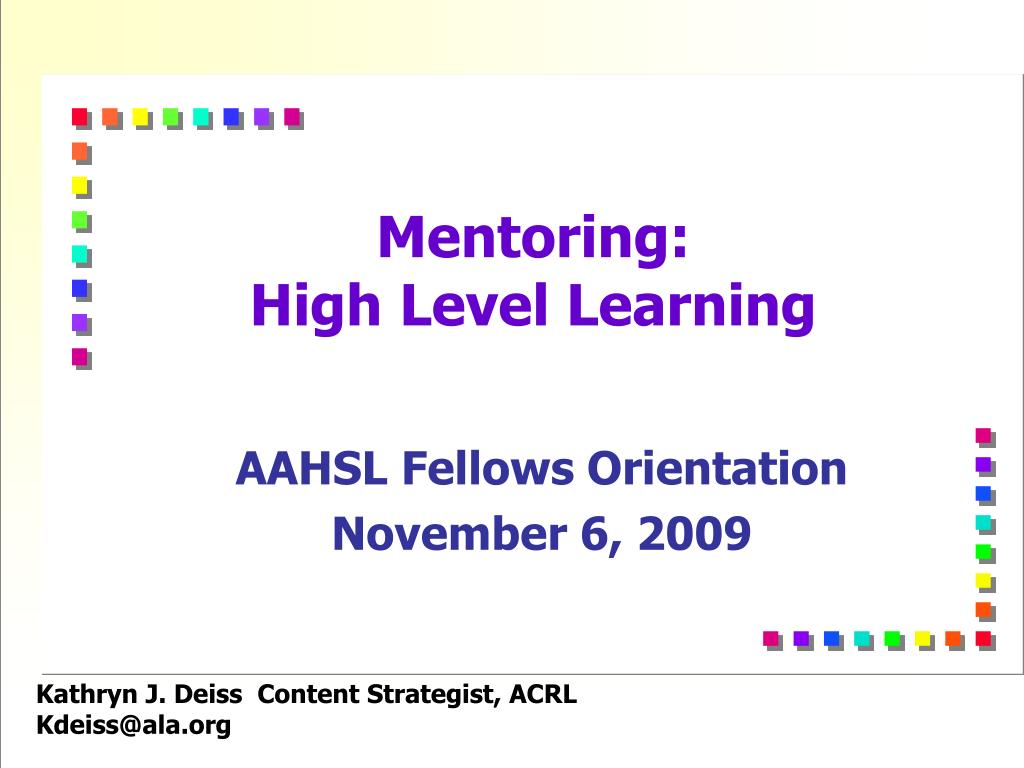 Mentoring:
High Level Learning

AAHSL Fellows Orientation
November 6, 2009

Kathryn J. Deiss Content Strategist, ACRL
Kdeiss@ala.org